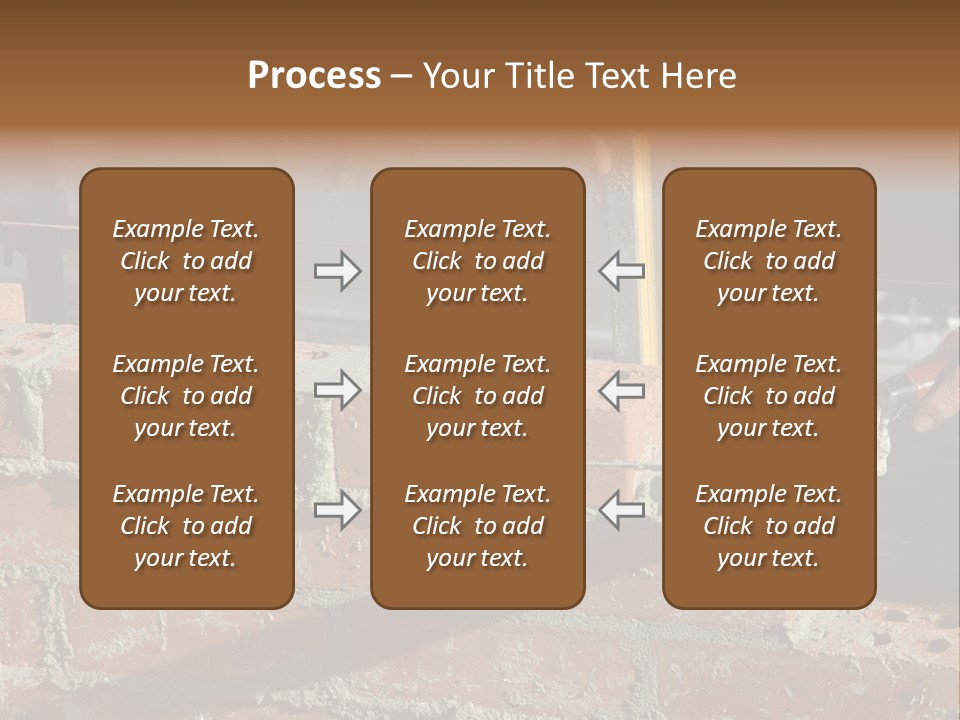 Process – Your Title Text Here

Example Text. Click to add your text.

Example Text. Click to add your text.

Example Text. Click to add your text.

Example Text. Click to add your text.

Example Text. Click to add your text.

Example Text. Click to add your text.

Example Text. Click to add your text.

Example Text. Click to add your text.

Example Text. Click to add your text.